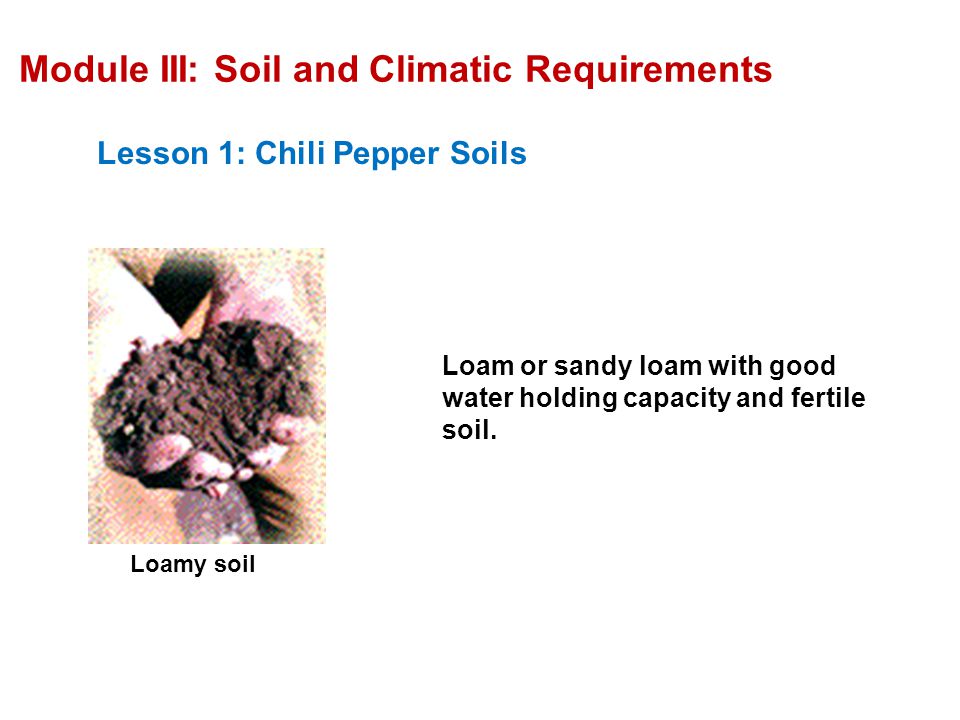 Module III: Soil and Climatic Requirements

Lesson 1: Chili Pepper Soils

Loamy soil

Loam or sandy loam with good water holding capacity and fertile soil.